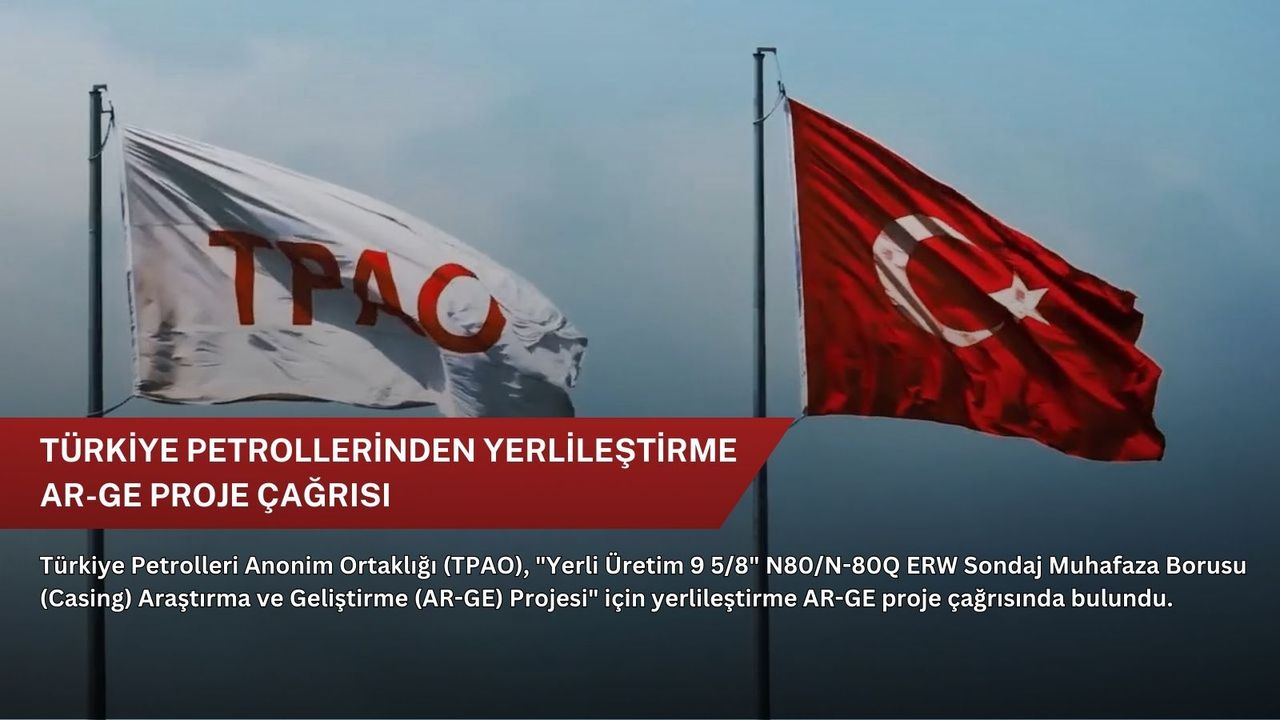 TPAO

TÜRKİYE PETROLLERİNDEN YERLİLEŞTİRME AR-GE PROJE ÇAĞRISI

Türkiye Petrolleri Anonim Ortaklığı (TPAO), "Yerli Üretim 9 5/8" N80/N-80Q ERW Sondaj Muhafaza Borusu (Casing) Araştırma ve Geliştirme (AR-GE) Projesi" için yerlileştirme AR-GE proje çağrısında bulundu.